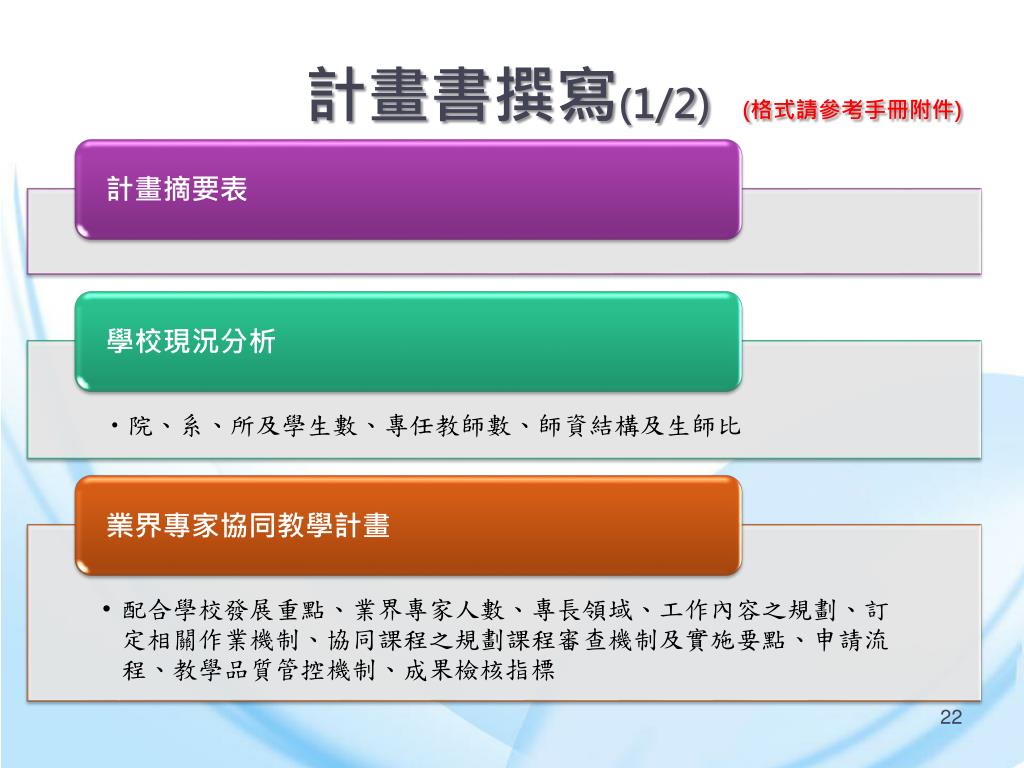 計畫書撰寫(1/2) (格式請參考手冊附件)

計畫摘要表

學校現況分析

• 院、系、所及學生數、專任教師數、師資結構及生師比

業界專家協同教學計畫

• 配合學校發展重點、業界專家人數、專長領域、工作內容之規劃、訂定相關作業機制、協同課程之規劃課程審查機制及實施要點、申請流程、教學品質管控機制、成果檢核指標

22